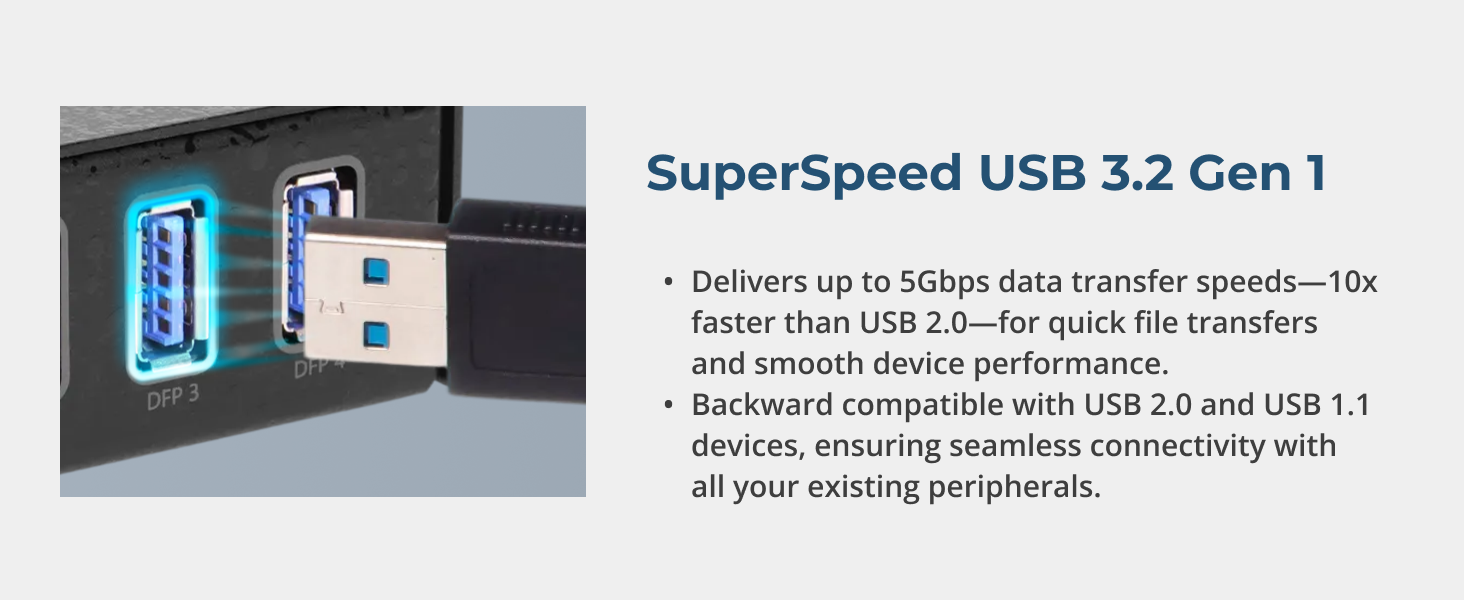 DFP 3

DFP 4

SuperSpeed USB 3.2 Gen 1

• Delivers up to 5Gbps data transfer speeds—10x faster than USB 2.0—for quick file transfers and smooth device performance.
• Backward compatible with USB 2.0 and USB 1.1 devices, ensuring seamless connectivity with all your existing peripherals.